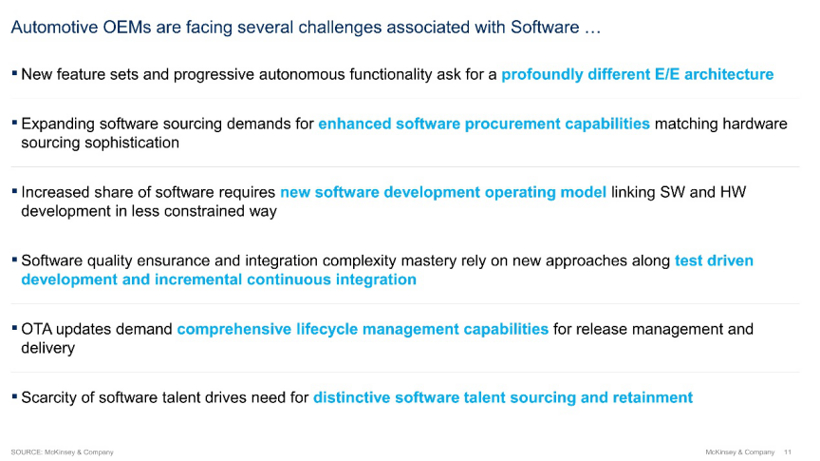 Automotive OEMs are facing several challenges associated with Software …

▪ New feature sets and progressive autonomous functionality ask for a profoundly different E/E architecture

▪ Expanding software sourcing demands for enhanced software procurement capabilities matching hardware sourcing sophistication

▪ Increased share of software requires new software development operating model linking SW and HW development in less constrained way

▪ Software quality ensurance and integration complexity mastery rely on new approaches along test driven development and incremental continuous integration

▪ OTA updates demand comprehensive lifecycle management capabilities for release management and delivery

▪ Scarcity of software talent drives need for distinctive software talent sourcing and retainment

SOURCE: McKinsey & Company

McKinsey & Company 11